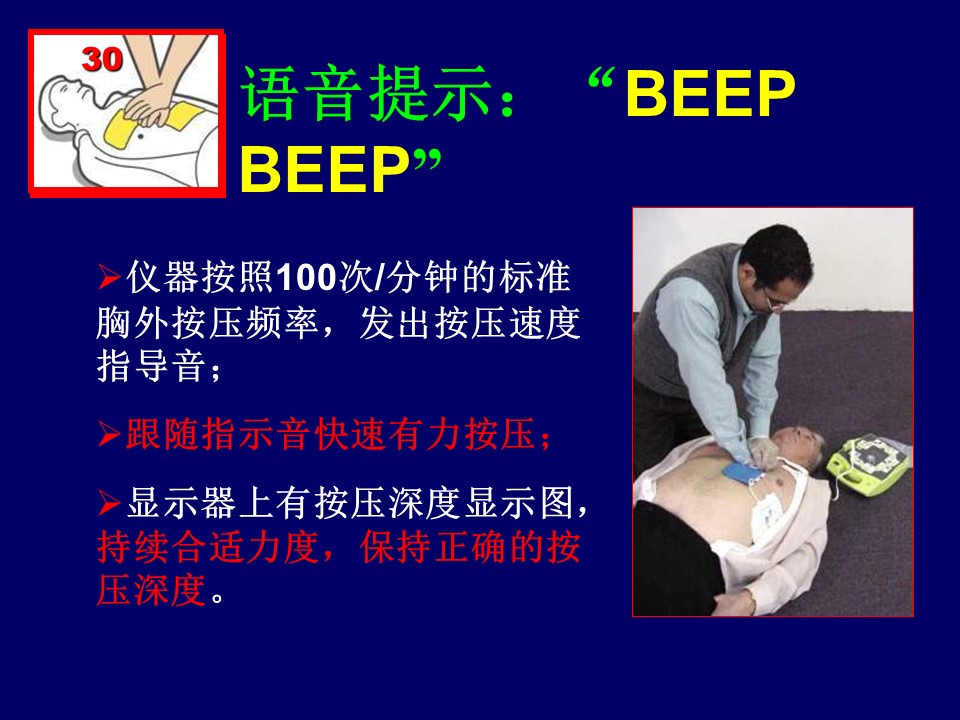 30

语音提示：“BEEP BEEP”

➢仪器按照100次/分钟的标准胸外按压频率，发出按压速度指导音；

➢跟随指示音快速有力按压；

➢显示器上有按压深度显示图，持续合适力度，保持正确的按压深度。